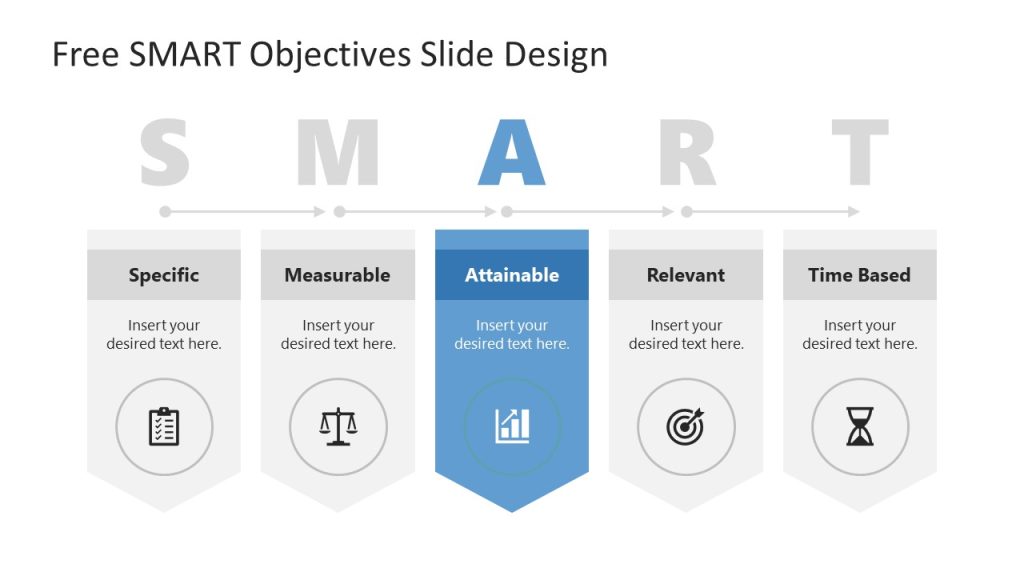 Free SMART Objectives Slide Design

S M A R T

Specific
Insert your desired text here.

Measurable
Insert your desired text here.

Attainable
Insert your desired text here.

Relevant
Insert your desired text here.

Time Based
Insert your desired text here.